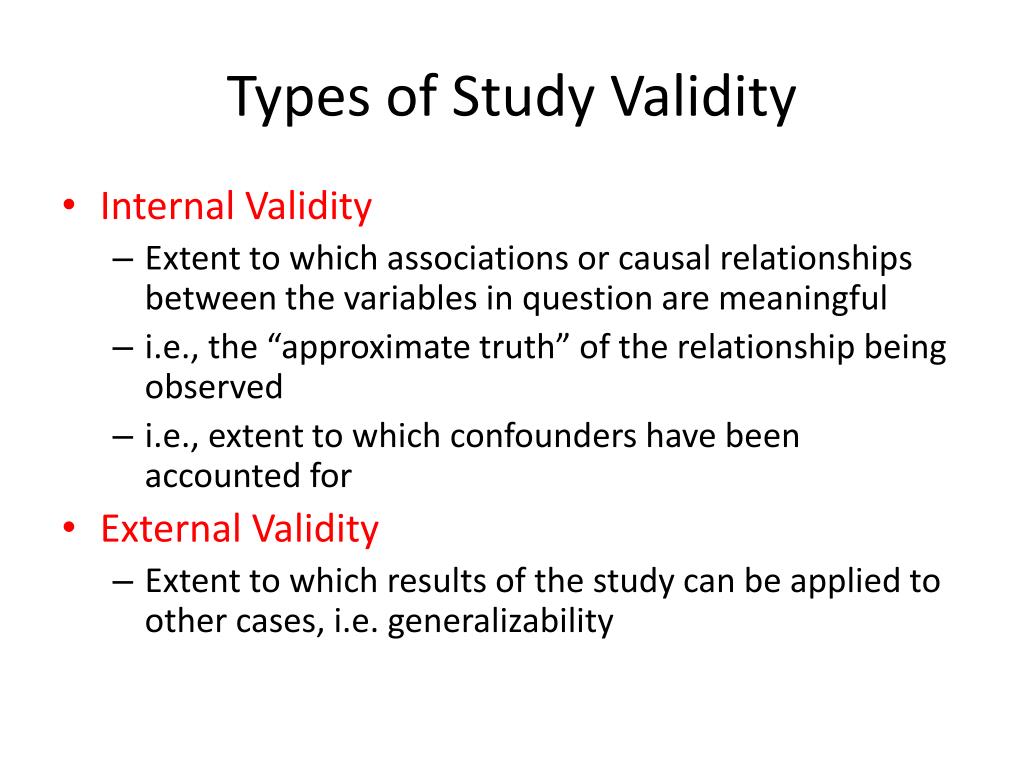 Types of Study Validity

• Internal Validity
– Extent to which associations or causal relationships between the variables in question are meaningful
– i.e., the “approximate truth” of the relationship being observed
– i.e., extent to which confounders have been accounted for
• External Validity
– Extent to which results of the study can be applied to other cases, i.e. generalizability